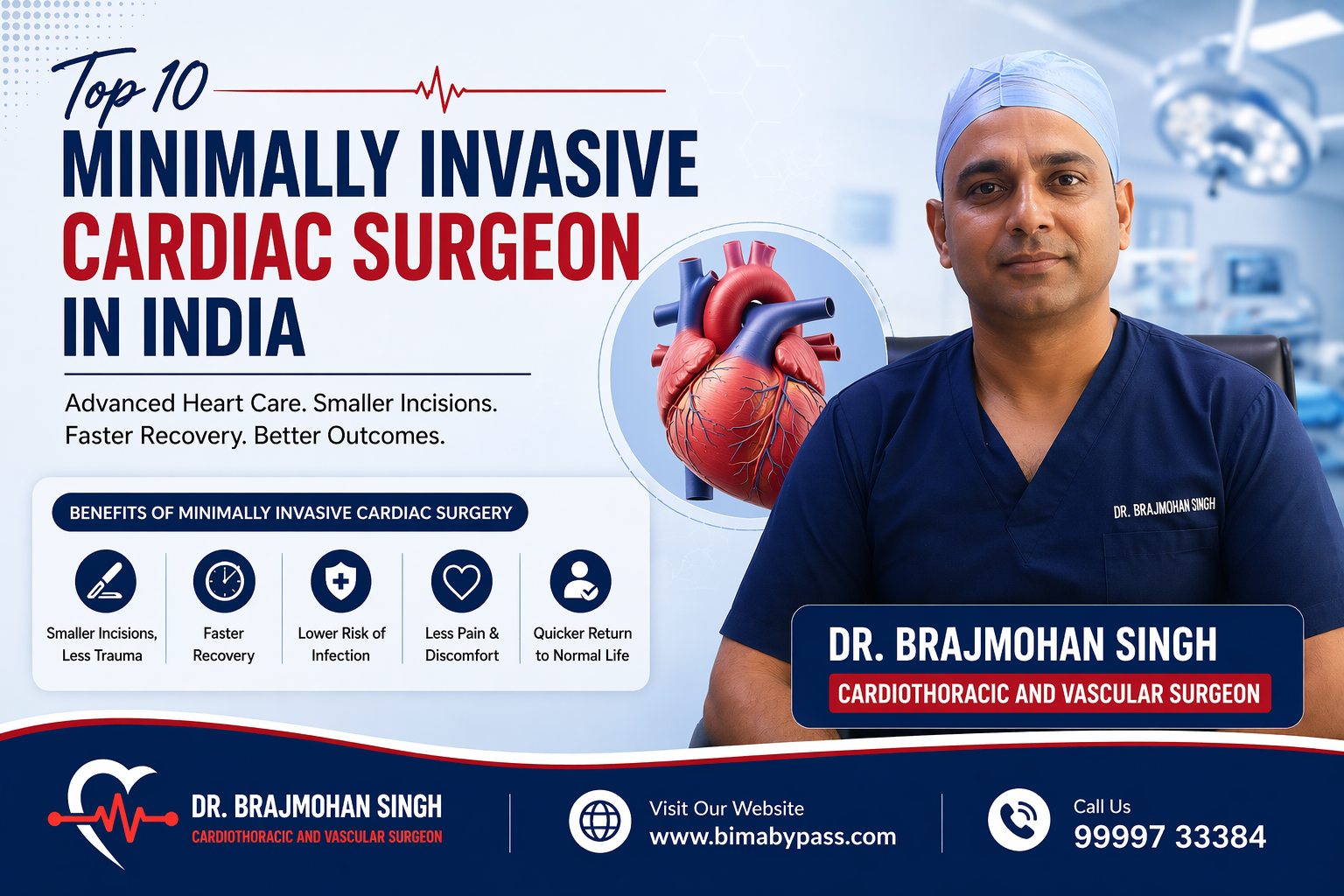 Top 10
MINIMALLY INVASIVE
CARDIAC SURGEON
IN INDIA

Advanced Heart Care. Smaller Incisions.
Faster Recovery. Better Outcomes.

BENEFITS OF MINIMALLY INVASIVE CARDIAC SURGERY

Smaller Incisions, Less Trauma

Faster Recovery

Lower Risk of Infection

Less Pain & Discomfort

Quicker Return to Normal Life

DR. BRAJMOHAN SINGH

DR. BRAJMOHAN SINGH
CARDIOTHORACIC AND VASCULAR SURGEON

DR. BRAJMOHAN SINGH
CARDIOTHORACIC AND VASCULAR SURGEON

Visit Our Website
www.bimabypass.com

Call Us
99997 33384